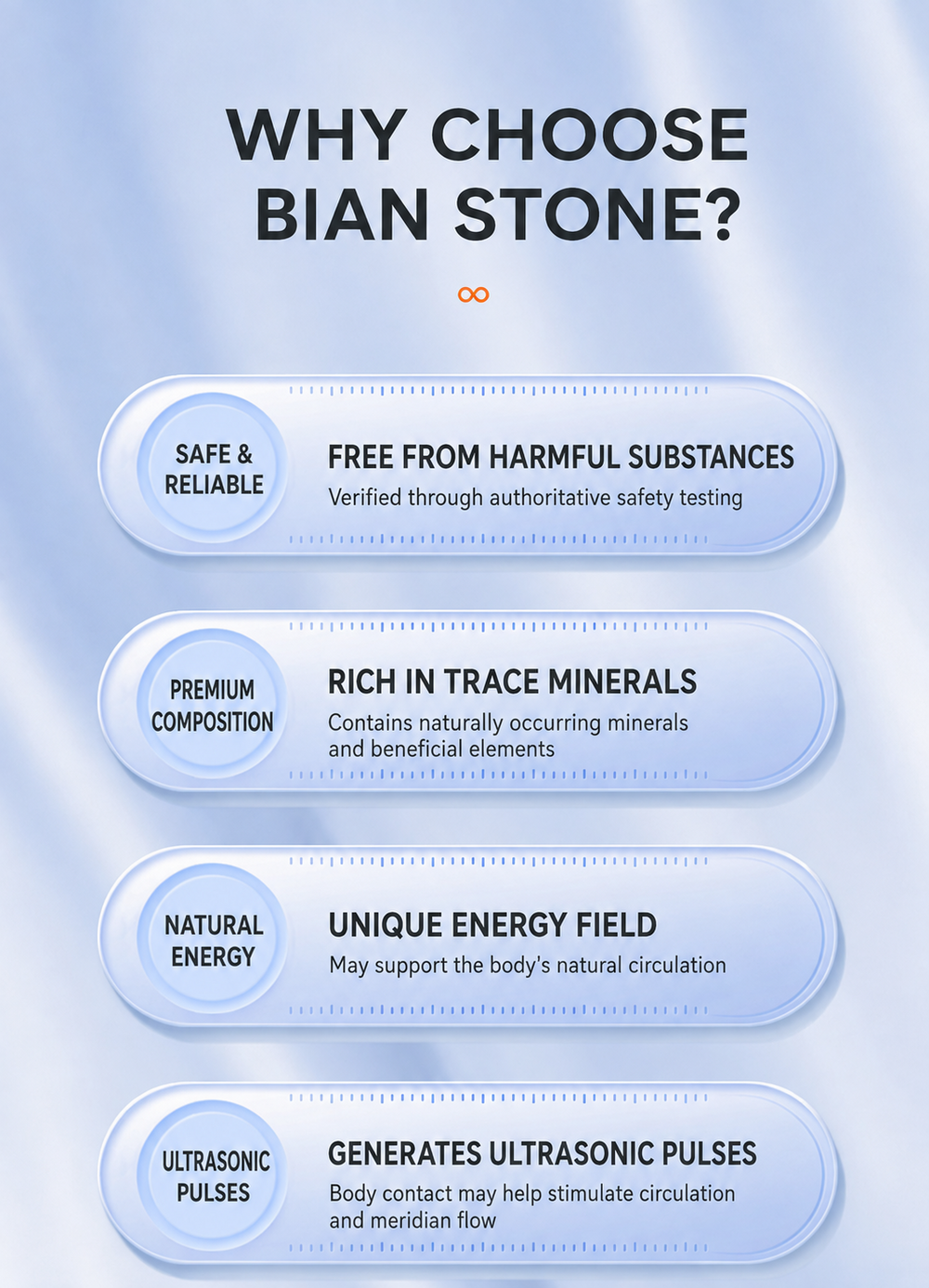 WHY CHOOSE BIAN STONE?

SAFE & RELIABLE

FREE FROM HARMFUL SUBSTANCES

Verified through authoritative safety testing

PREMIUM COMPOSITION

RICH IN TRACE MINERALS

Contains naturally occurring minerals and beneficial elements

NATURAL ENERGY

UNIQUE ENERGY FIELD

May support the body's natural circulation

ULTRASONIC PULSES

GENERATES ULTRASONIC PULSES

Body contact may help stimulate circulation and meridian flow